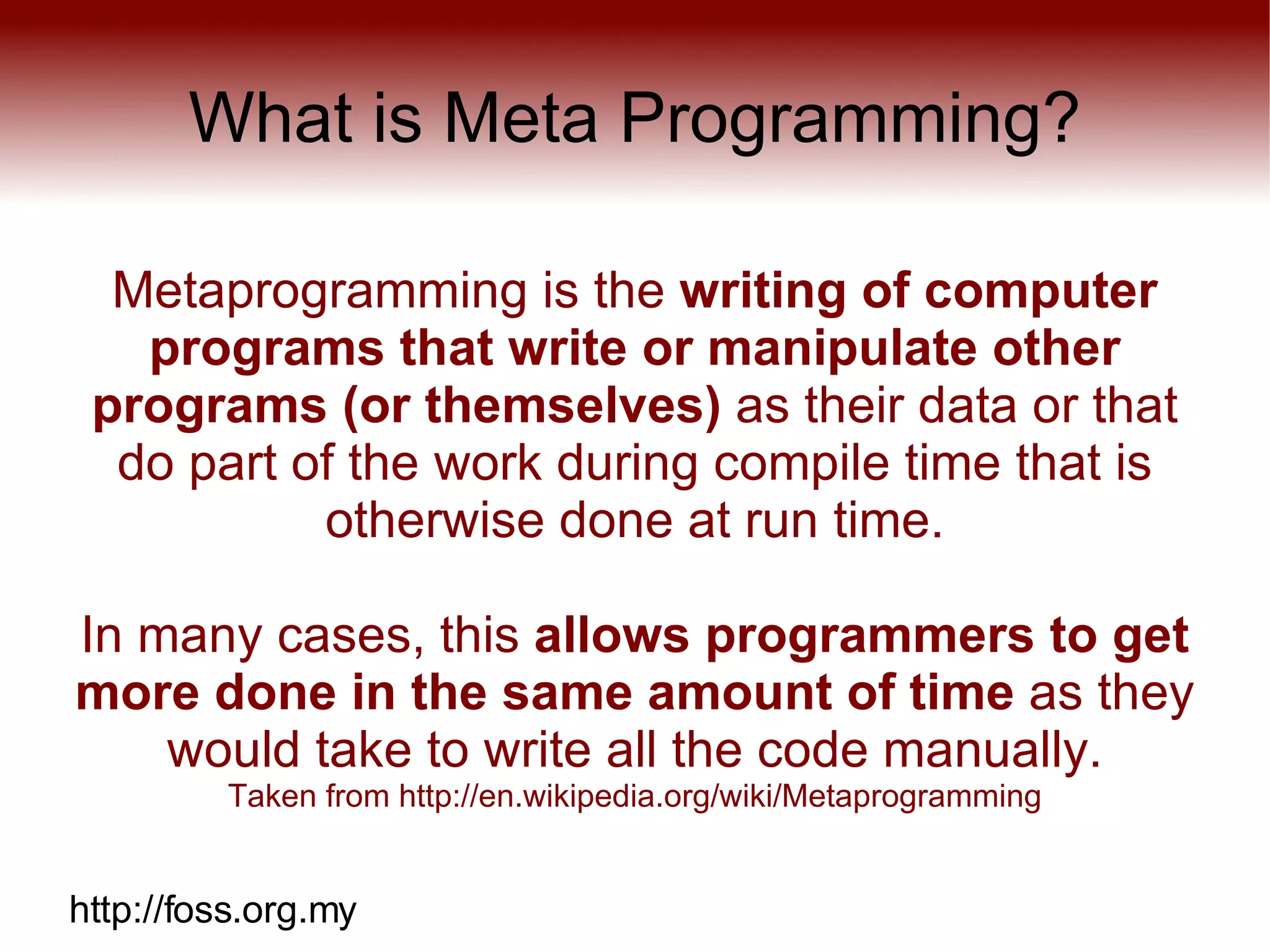 What is Meta Programming?

Metaprogramming is the writing of computer programs that write or manipulate other programs (or themselves) as their data or that do part of the work during compile time that is otherwise done at run time.

In many cases, this allows programmers to get more done in the same amount of time as they would take to write all the code manually.
Taken from http://en.wikipedia.org/wiki/Metaprogramming

http://foss.org.my